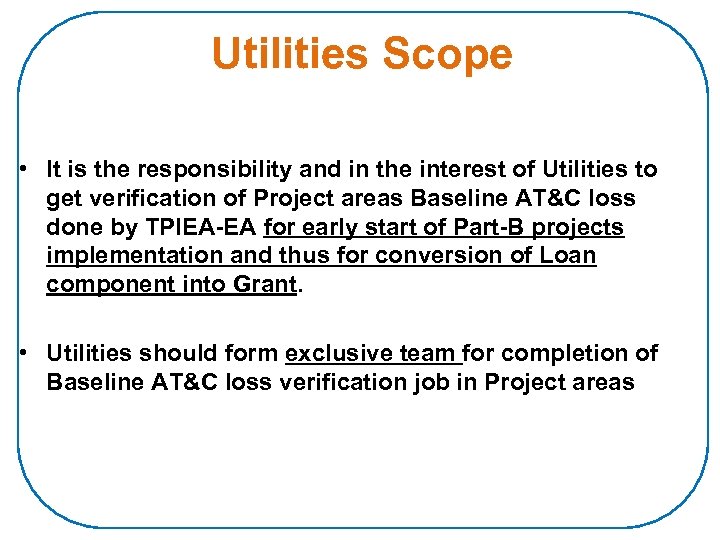 Utilities Scope

• It is the responsibility and in the interest of Utilities to get verification of Project areas Baseline AT&C loss done by TPIEA-EA for early start of Part-B projects implementation and thus for conversion of Loan component into Grant.

• Utilities should form exclusive team for completion of Baseline AT&C loss verification job in Project areas